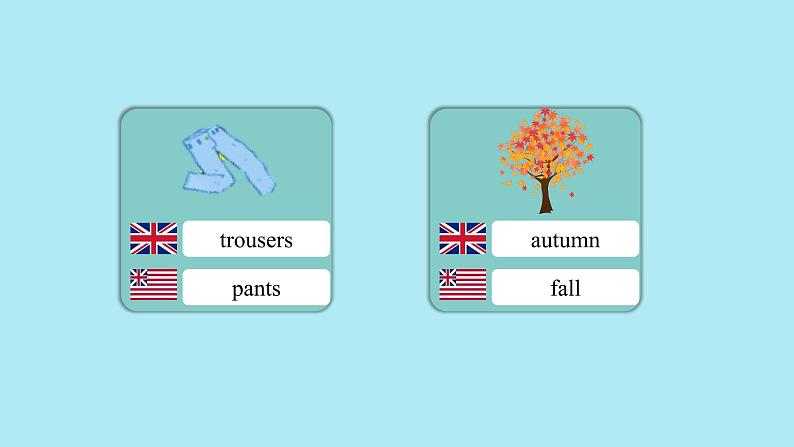 trousers

pants

autumn

fall